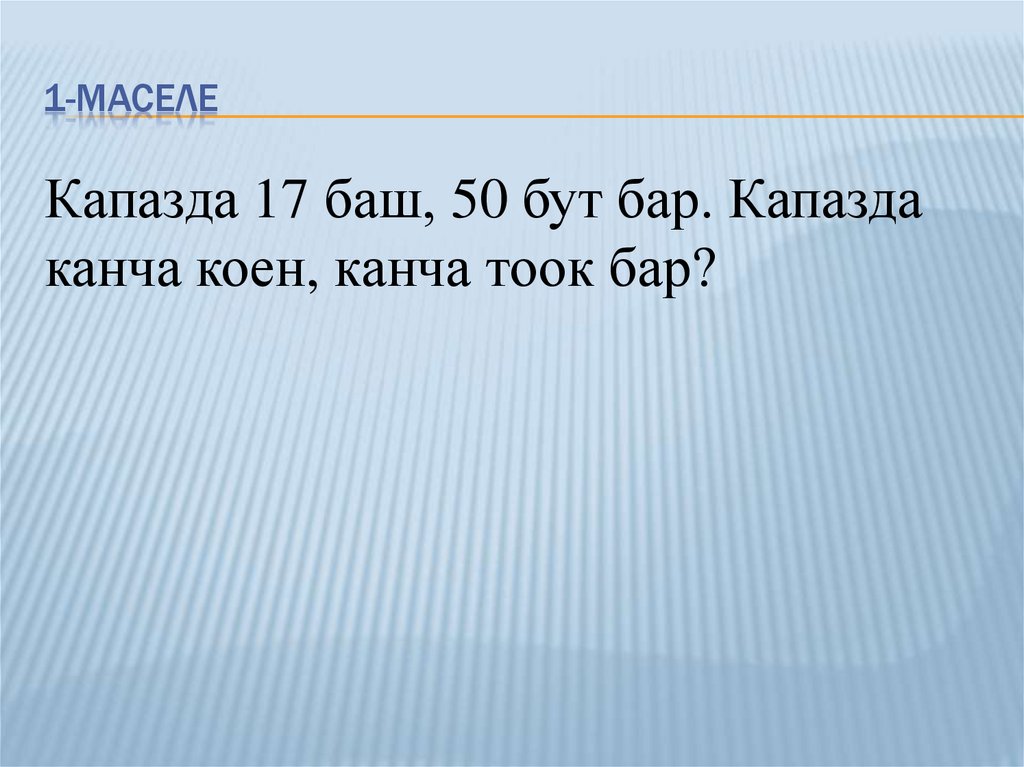 1-МАСЕЛЕ

Капазда 17 баш, 50 бут бар. Капазда канча коен, канча тоок бар?